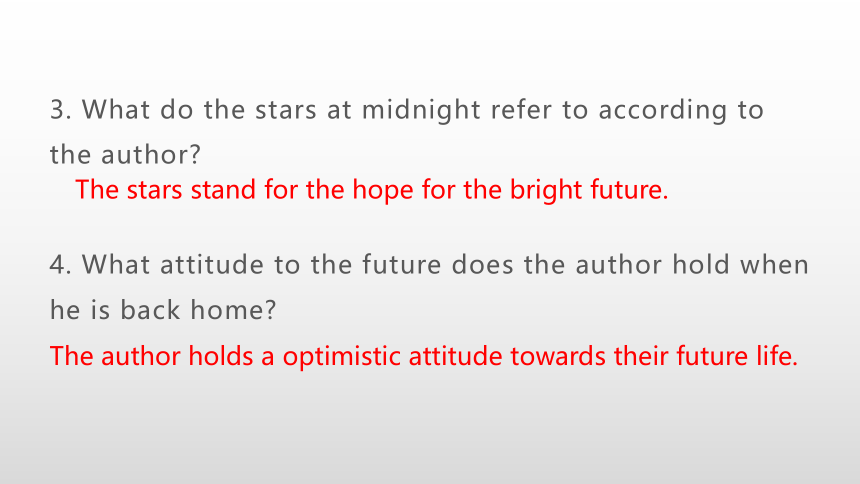 3. What do the stars at midnight refer to according to the author?

The stars stand for the hope for the bright future.

4. What attitude to the future does the author hold when he is back home?

The author holds a optimistic attitude towards their future life.